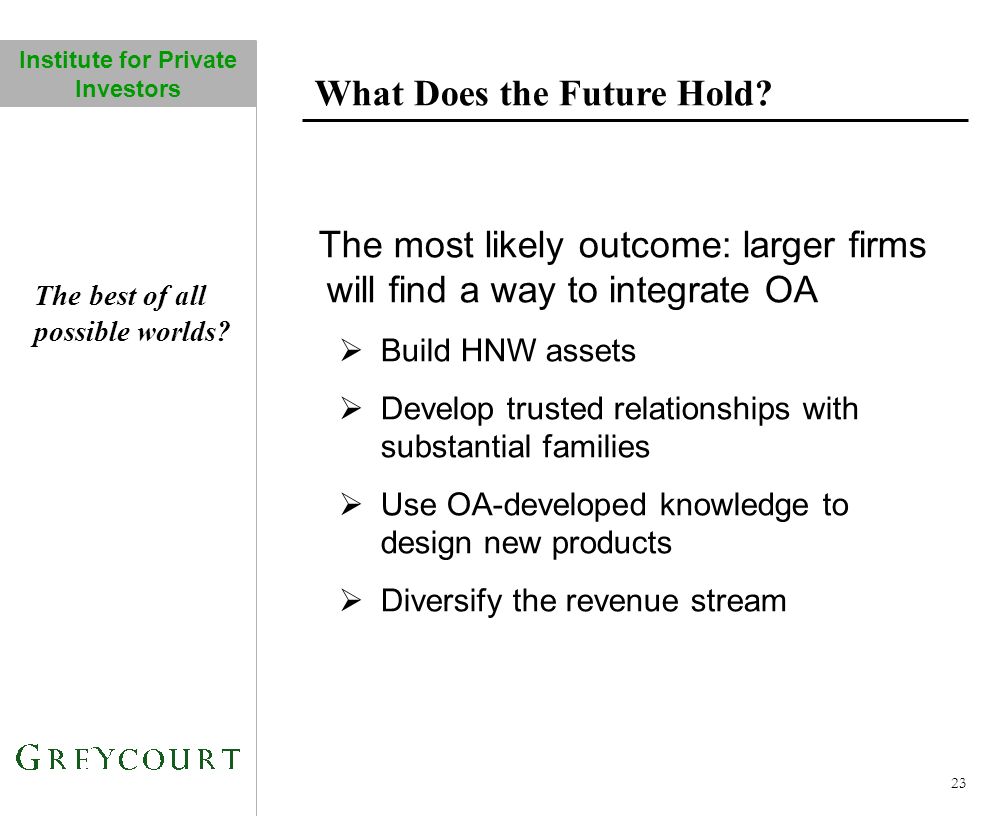 Institute for Private Investors

What Does the Future Hold?

The best of all possible worlds?

The most likely outcome: larger firms will find a way to integrate OA

➢ Build HNW assets

➢ Develop trusted relationships with substantial families

➢ Use OA-developed knowledge to design new products

➢ Diversify the revenue stream

GREYCOURT

23